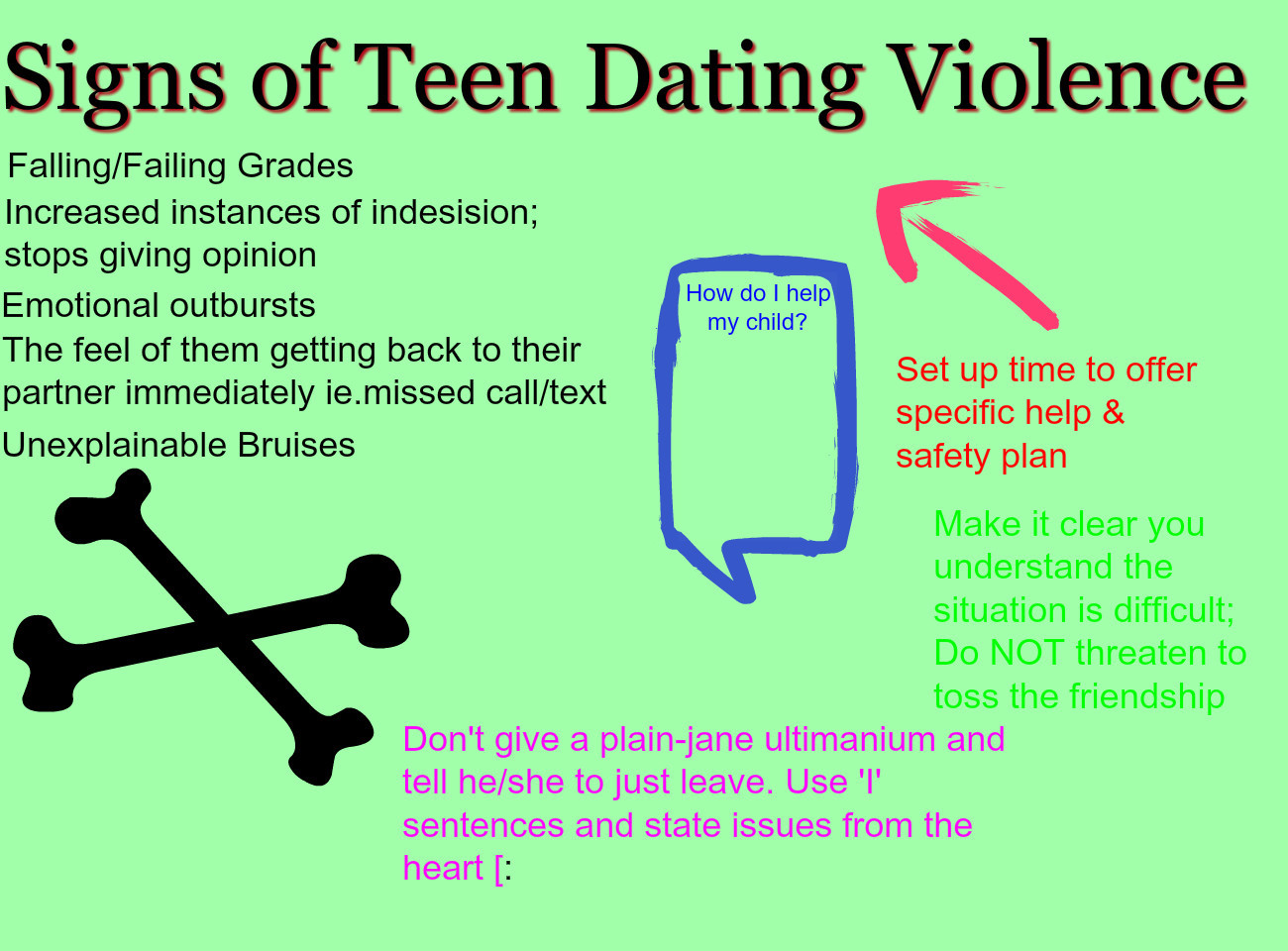 Signs of Teen Dating Violence

Falling/Failing Grades

Increased instances of indesision; stops giving opinion

Emotional outbursts

The feel of them getting back to their partner immediately ie.missed call/text

Unexplainable Bruises

How do I help my child?

Set up time to offer specific help & safety plan

Make it clear you understand the situation is difficult; Do NOT threaten to toss the friendship

Don't give a plain-jane ultimanium and tell he/she to just leave. Use 'I' sentences and state issues from the heart [: